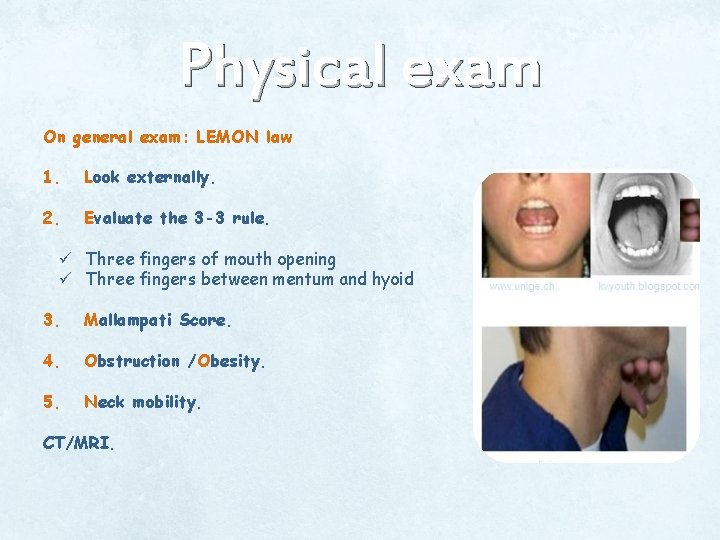 Physical exam

On general exam: LEMON law

1. Look externally.

2. Evaluate the 3-3 rule.

✓ Three fingers of mouth opening
✓ Three fingers between mentum and hyoid

3. Mallampati Score.

4. Obstruction /Obesity.

5. Neck mobility.

CT/MRI.

www.unige.ch

kvyouth.blogspot.com